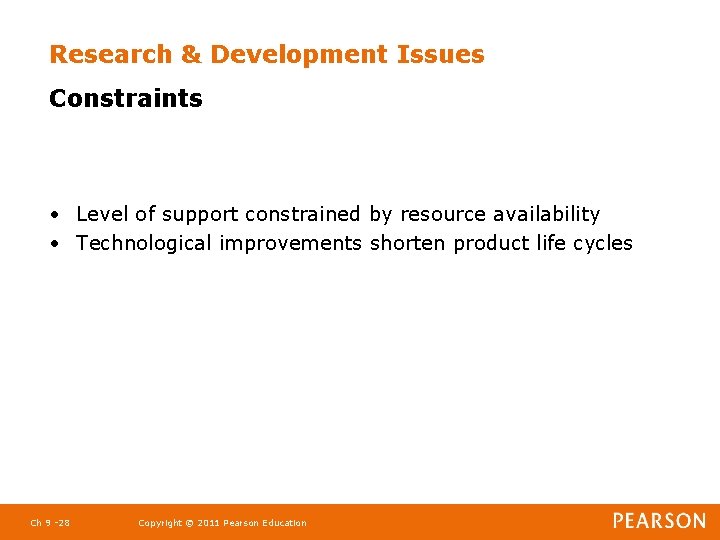 Research & Development Issues

Constraints

• Level of support constrained by resource availability
• Technological improvements shorten product life cycles

Ch 9 -28 Copyright © 2011 Pearson Education PEARSON